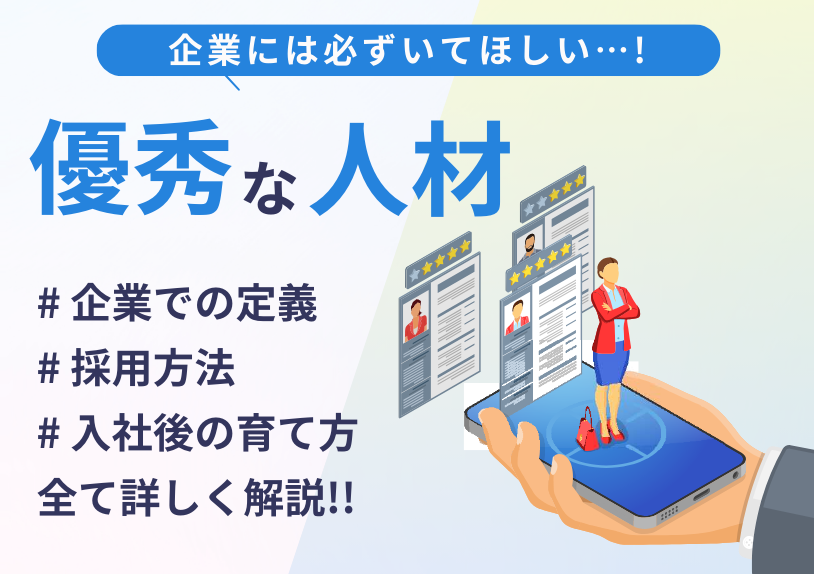 企業には必ずいてほしい…!

優秀な人材

# 企業での定義
# 採用方法
# 入社後の育て方
全て詳しく解説!!